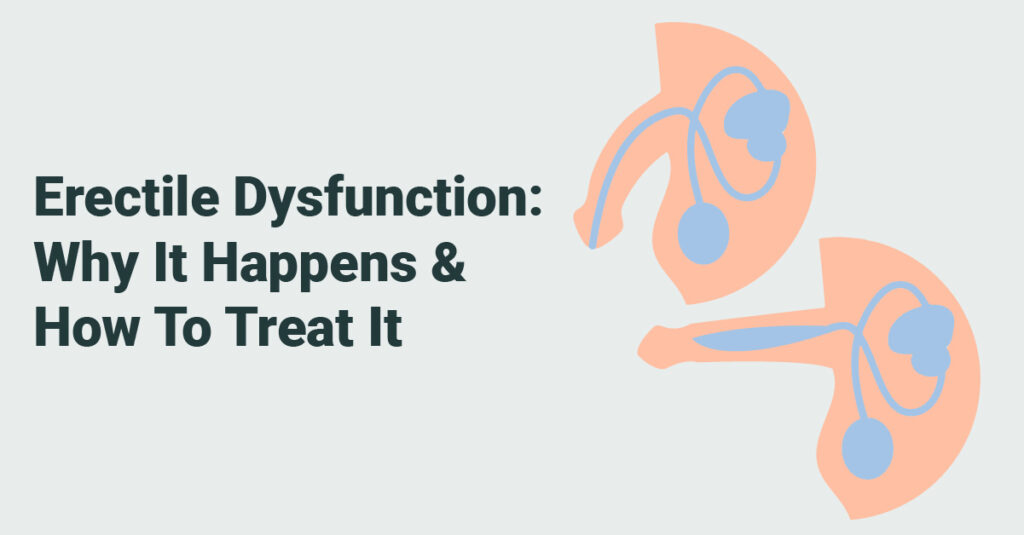 Erectile Dysfunction:
Why It Happens &
How To Treat It